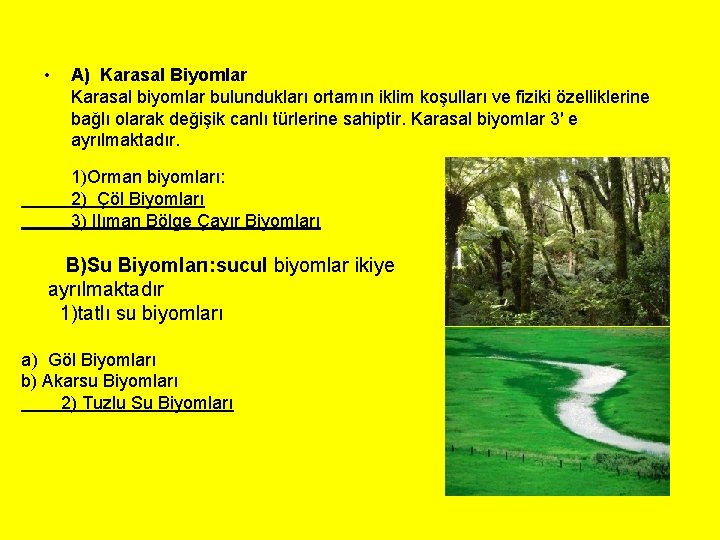 • A) Karasal Biyomlar
Karasal biyomlar bulundukları ortamın iklim koşulları ve fiziki özelliklerine bağlı olarak değişik canlı türlerine sahiptir. Karasal biyomlar 3' e ayrılmaktadır.

1)Orman biyomları:
2) Çöl Biyomları
3) Ilıman Bölge Çayır Biyomları

B)Su Biyomları:sucul biyomlar ikiye ayrılmaktadır
1)tatlı su biyomları

a) Göl Biyomları
b) Akarsu Biyomları
2) Tuzlu Su Biyomları